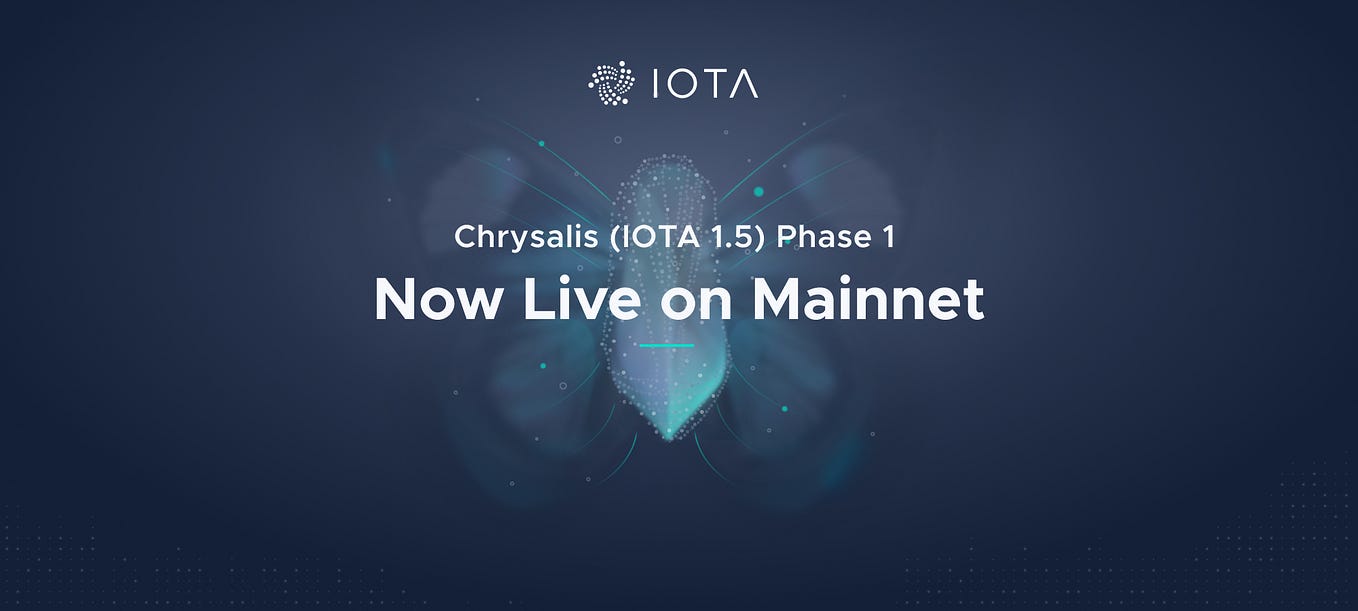 IOTA

Chrysalis (IOTA 1.5) Phase 1

Now Live on Mainnet